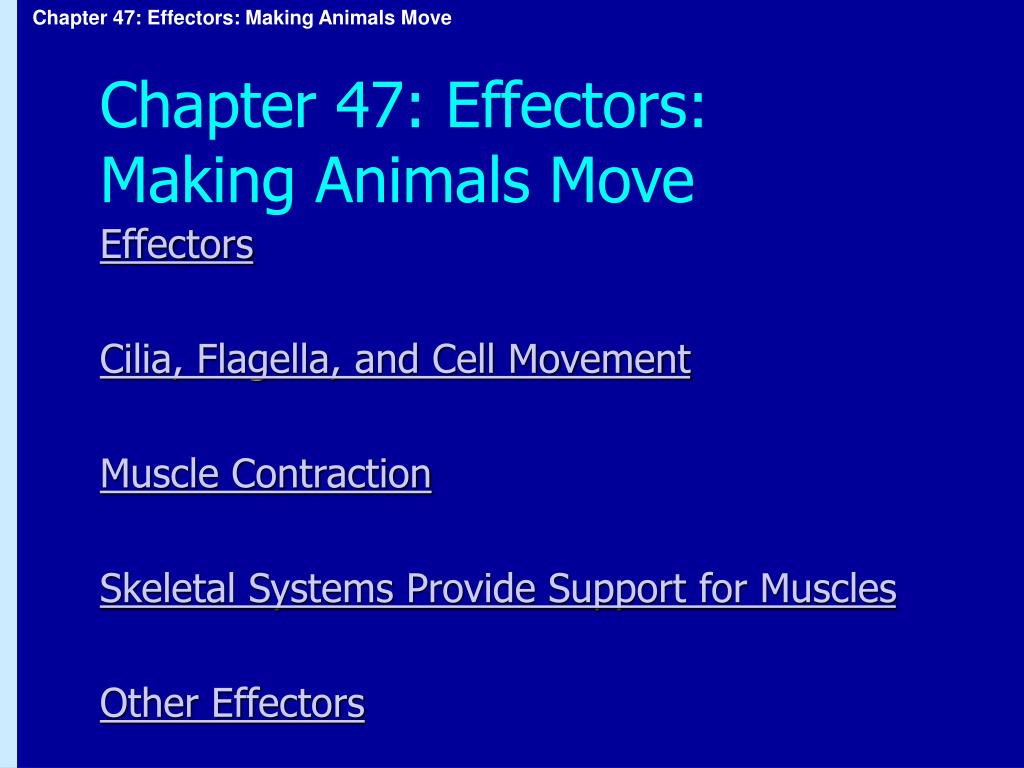 Chapter 47: Effectors: Making Animals Move

Chapter 47: Effectors: Making Animals Move

Effectors

Cilia, Flagella, and Cell Movement

Muscle Contraction

Skeletal Systems Provide Support for Muscles

Other Effectors